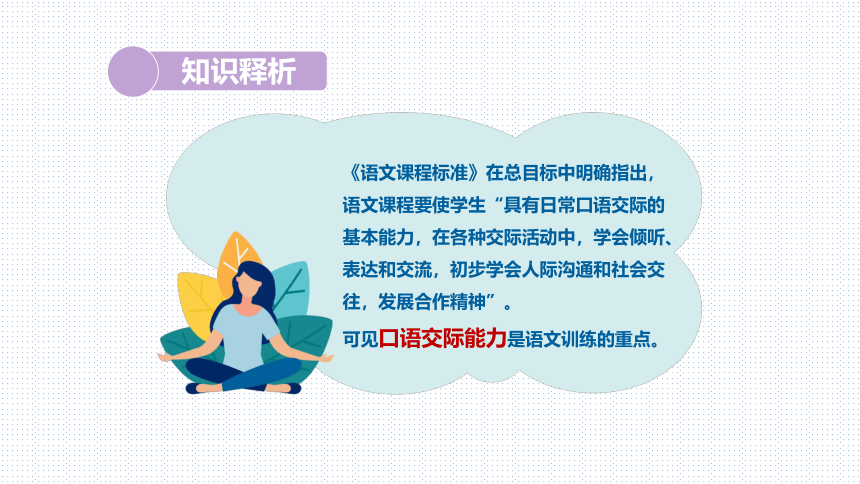 知识释析

《语文课程标准》在总目标中明确指出，语文课程要使学生“具有日常口语交际的基本能力，在各种交际活动中，学会倾听、表达和交流，初步学会人际沟通和社会交往，发展合作精神”。

可见口语交际能力是语文训练的重点。